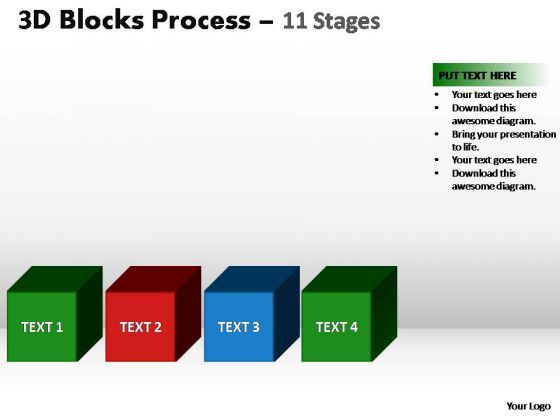 3D Blocks Process – 11 Stages

PUT TEXT HERE
• Your text goes here
• Download this awesome diagram.
• Bring your presentation to life.
• Your text goes here
• Download this awesome diagram.

TEXT 1

TEXT 2

TEXT 3

TEXT 4

Your Logo